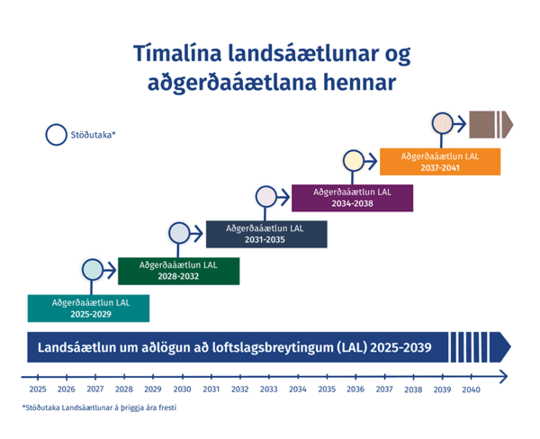 Tímalína landsáætlunar og aðgerðaáætlana hennar

Stöðutaka*

Aðgerðaáætlun LAL
2037-2041

Aðgerðaáætlun LAL
2034-2038

Aðgerðaáætlun LAL
2031-2035

Aðgerðaáætlun LAL
2028-2032

Aðgerðaáætlun LAL
2025-2029

Landsáætlun um aðlögun að loftslagsbreytingum (LAL) 2025-2039

2025 2026 2027 2028 2029 2030 2031 2032 2033 2034 2035 2036 2037 2038 2039 2040

*Stöðutaka Landsáætlunar á þriggja ára fresti